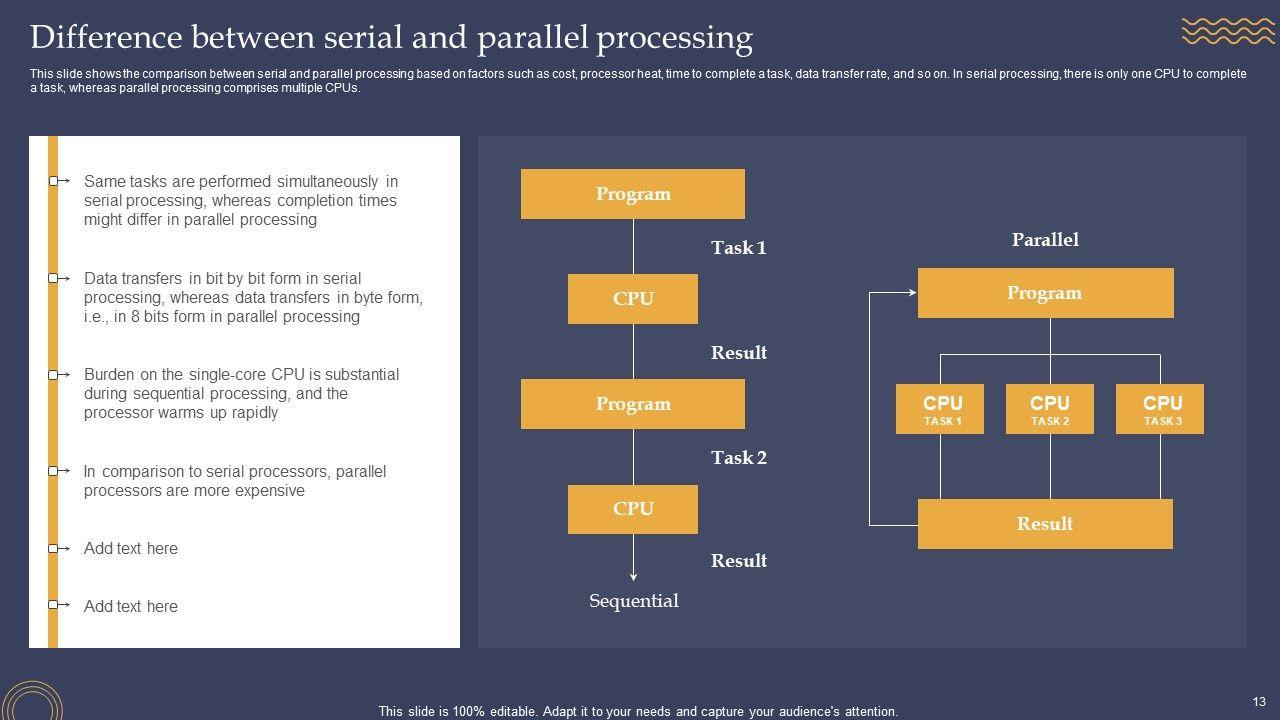 Difference between serial and parallel processing

This slide shows the comparison between serial and parallel processing based on factors such as cost, processor heat, time to complete a task, data transfer rate, and so on. In serial processing, there is only one CPU to complete a task, whereas parallel processing comprises multiple CPUs.

Same tasks are performed simultaneously in serial processing, whereas completion times might differ in parallel processing

Data transfers in bit by bit form in serial processing, whereas data transfers in byte form, i.e., in 8 bits form in parallel processing

Burden on the single-core CPU is substantial during sequential processing, and the processor warms up rapidly

In comparison to serial processors, parallel processors are more expensive

Add text here

Add text here

Program

Task 1

CPU

Result

Program

Task 2

CPU

Result

Sequential

Parallel

Program

CPU
TASK 1

CPU
TASK 2

CPU
TASK 3

Result

This slide is 100% editable. Adapt it to your needs and capture your audience's attention.

13